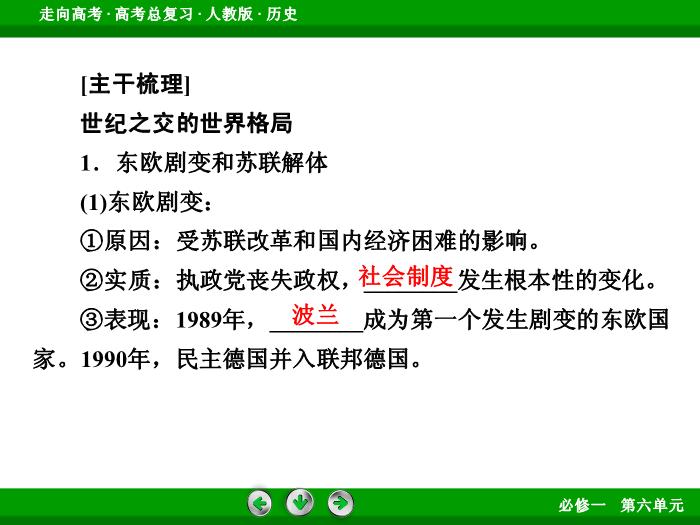 走向高考 · 高考总复习 · 人教版 · 历史

[主干梳理]

世纪之交的世界格局

1．东欧剧变和苏联解体

(1)东欧剧变：

①原因：受苏联改革和国内经济困难的影响。

②实质：执政党丧失政权，社会制度发生根本性的变化。

③表现：1989年，波兰成为第一个发生剧变的东欧国家。1990年，民主德国并入联邦德国。

必修一　第六单元